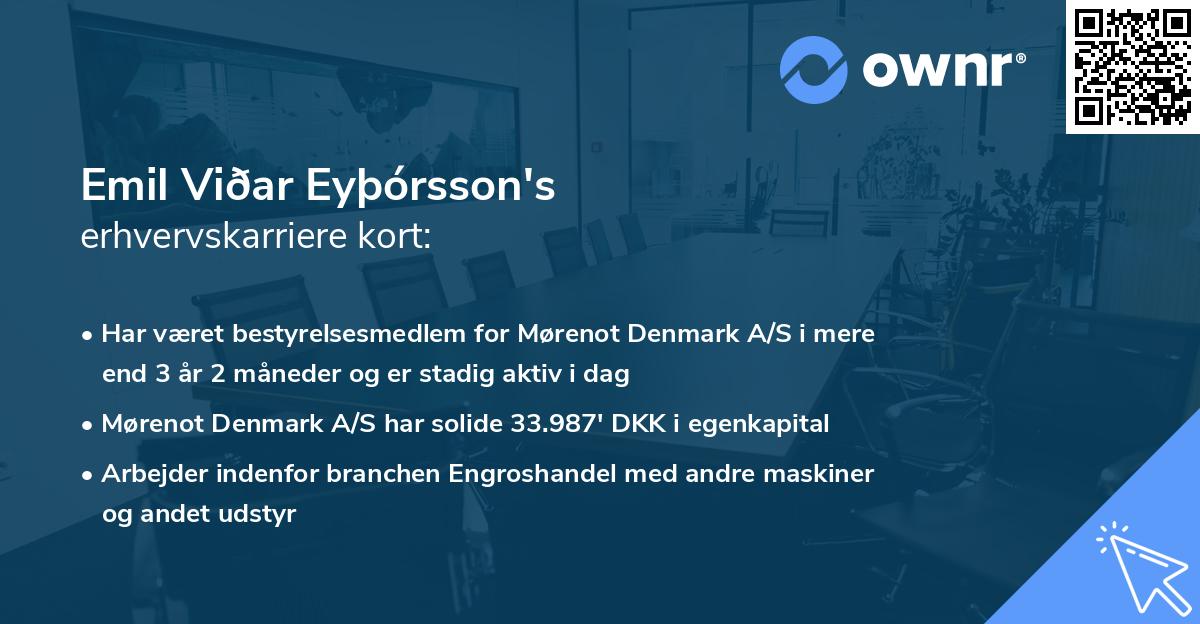 ownr®

Emil Viðar Eyþórsson's
erhvervskarriere kort:

• Har været bestyrelsesmedlem for Mørenot Denmark A/S i mere end 3 år 2 måneder og er stadig aktiv i dag

• Mørenot Denmark A/S har solide 33.987' DKK i egenkapital

• Arbejder indenfor branchen Engroshandel med andre maskiner og andet udstyr